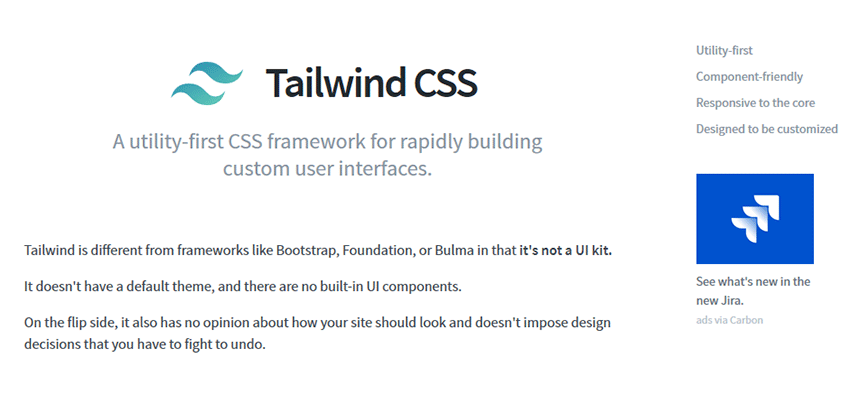 Tailwind CSS

A utility-first CSS framework for rapidly building custom user interfaces.

Tailwind is different from frameworks like Bootstrap, Foundation, or Bulma in that it's not a UI kit.

It doesn't have a default theme, and there are no built-in UI components.

On the flip side, it also has no opinion about how your site should look and doesn't impose design decisions that you have to fight to undo.

Utility-first

Component-friendly

Responsive to the core

Designed to be customized

See what's new in the new Jira.

ads via Carbon